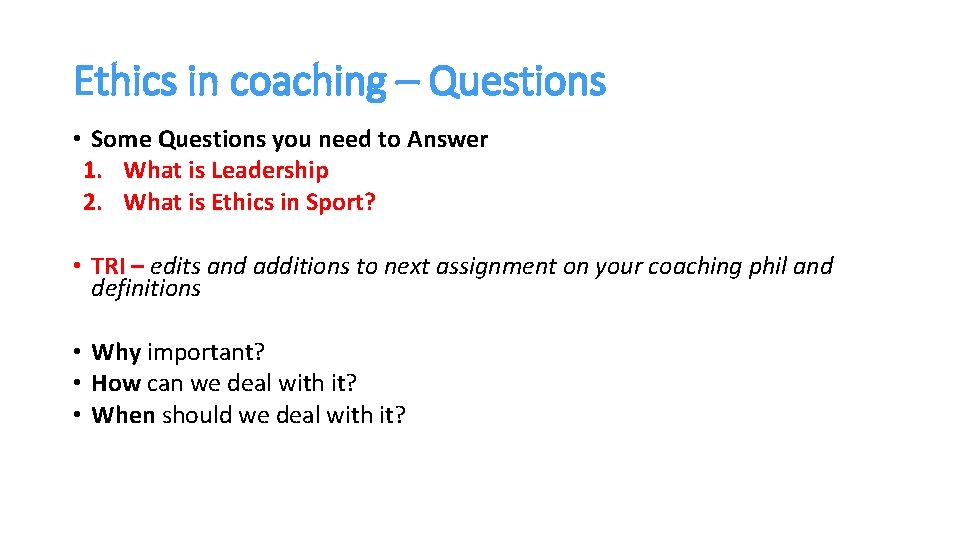 Ethics in coaching – Questions

• Some Questions you need to Answer
1. What is Leadership
2. What is Ethics in Sport?

• TRI – edits and additions to next assignment on your coaching phil and definitions

• Why important?
• How can we deal with it?
• When should we deal with it?